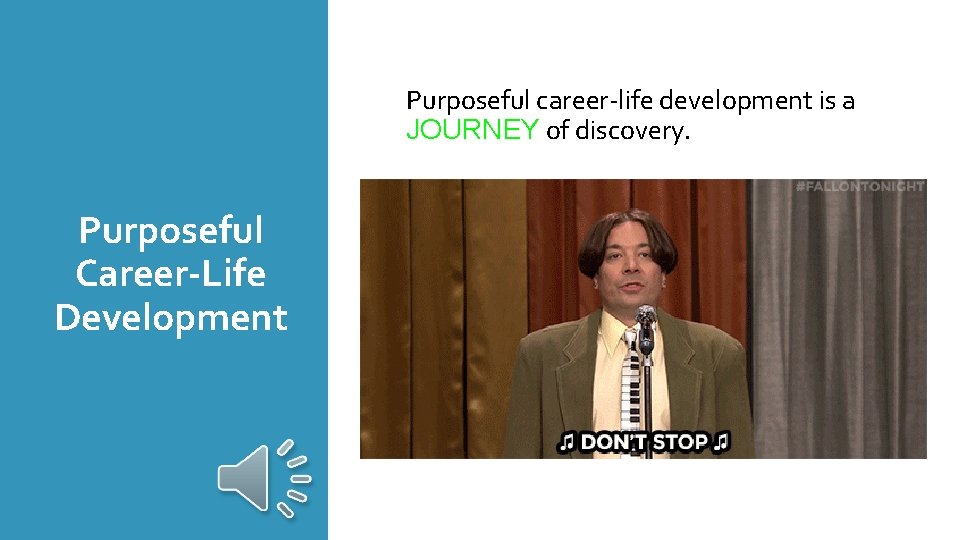 Purposeful Career-Life Development

Purposeful career-life development is a JOURNEY of discovery.

#FALLONTONIGHT

♫ DON'T STOP ♫